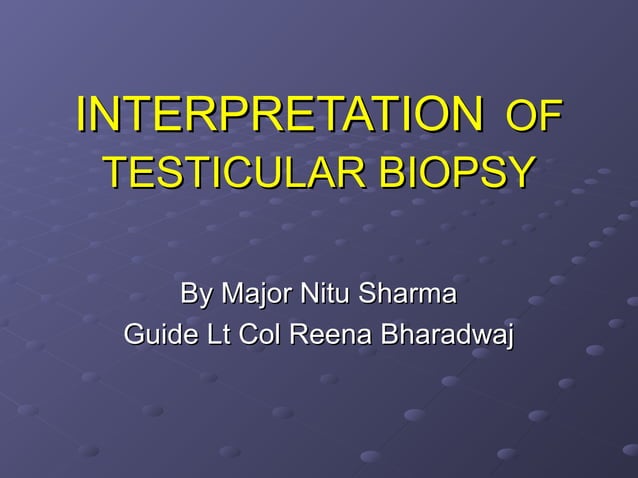 INTERPRETATION OF TESTICULAR BIOPSY

By Major Nitu Sharma
Guide Lt Col Reena Bharadwaj